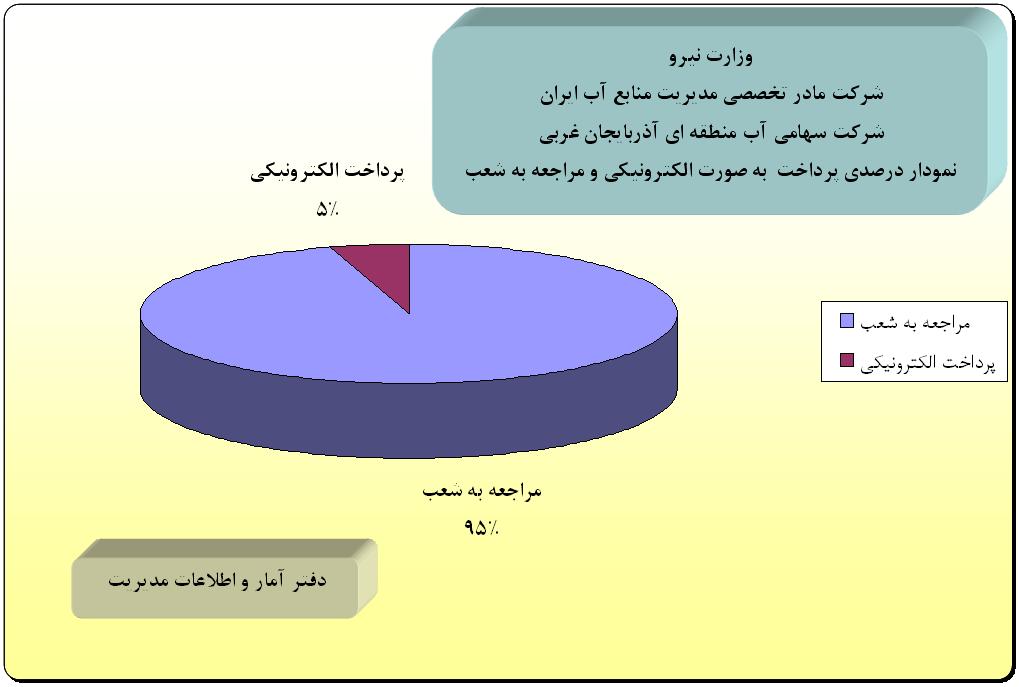 وزارت نیرو
شرکت مادر تخصصی مدیریت منابع آب ایران
شرکت سهامی آب منطقه ای آذربایجان غربی
نمودار درصدی پرداخت به صورت الکترونیکی و مراجعه به شعب

پرداخت الکترونیکی
۵٪

مراجعه به شعب
پرداخت الکترونیکی

مراجعه به شعب
۹۵٪

دفتر آمار و اطلاعات مدیریت